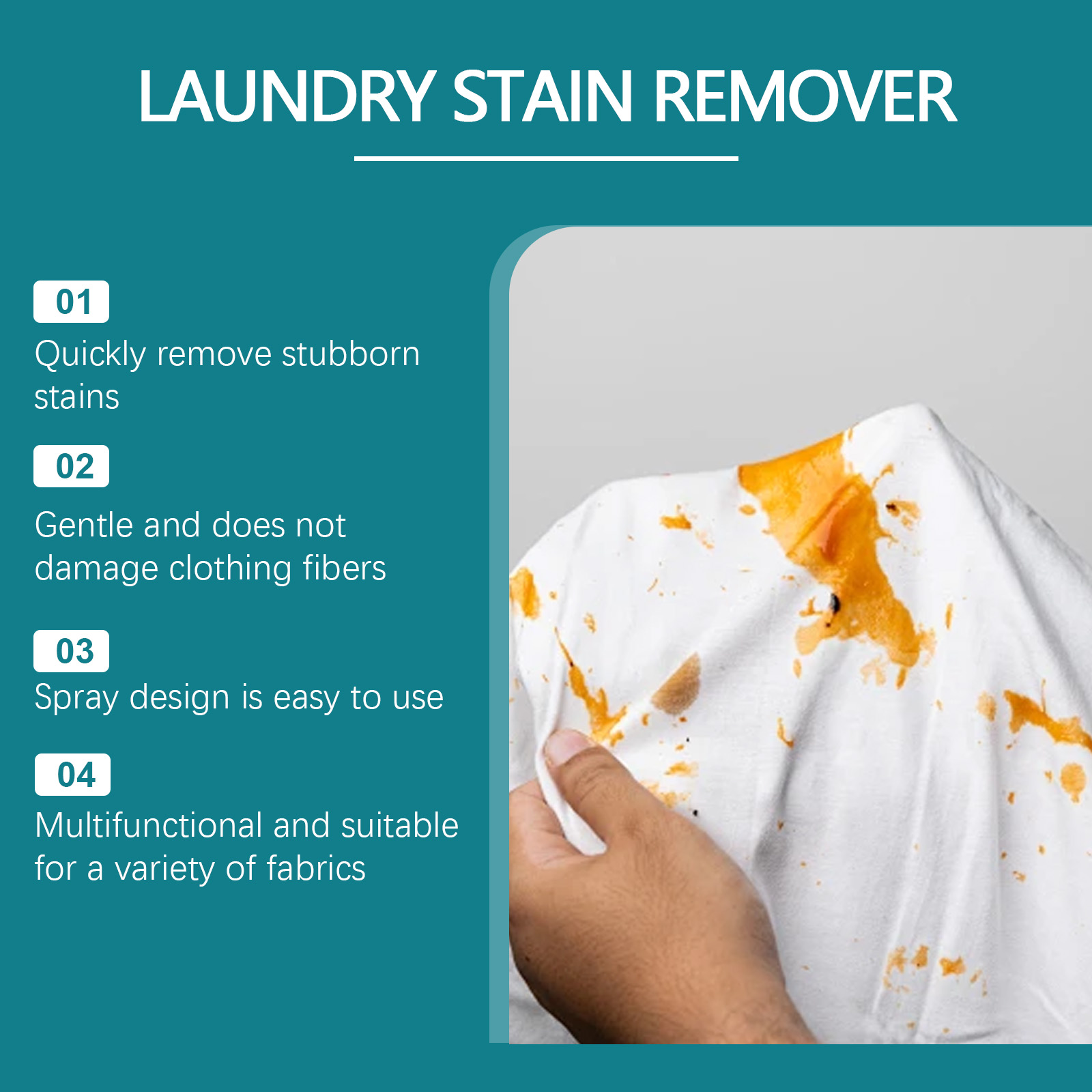 LAUNDRY STAIN REMOVER

01
Quickly remove stubborn stains

02
Gentle and does not damage clothing fibers

03
Spray design is easy to use

04
Multifunctional and suitable for a variety of fabrics